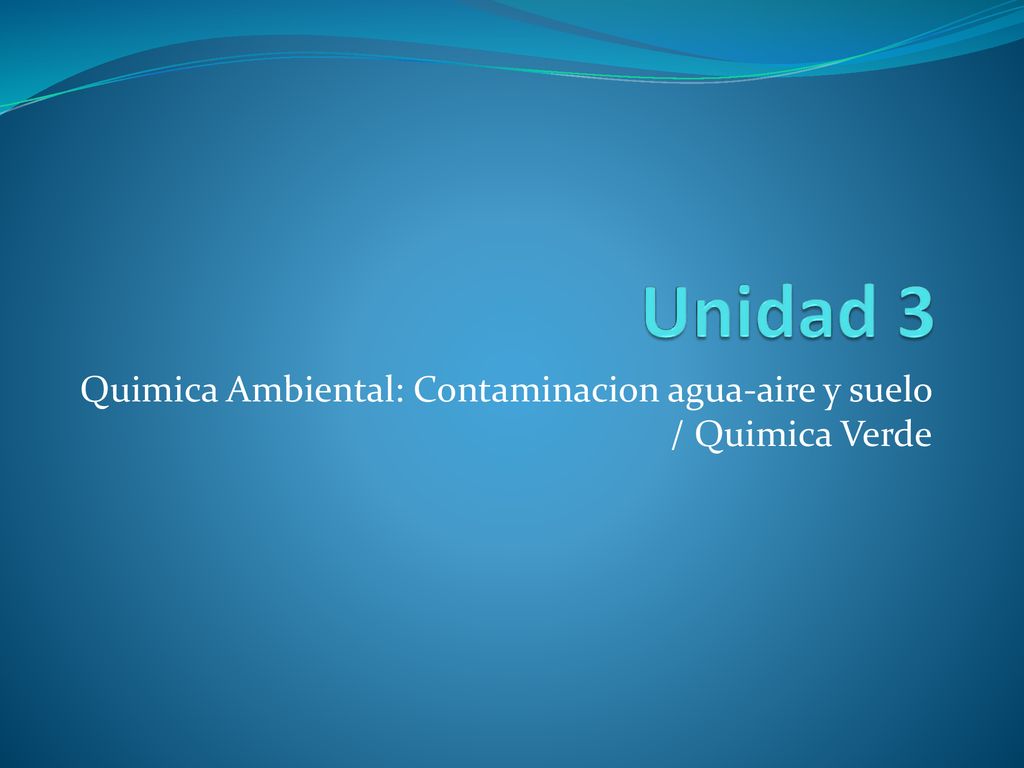 Unidad 3

Quimica Ambiental: Contaminacion agua-aire y suelo / Quimica Verde